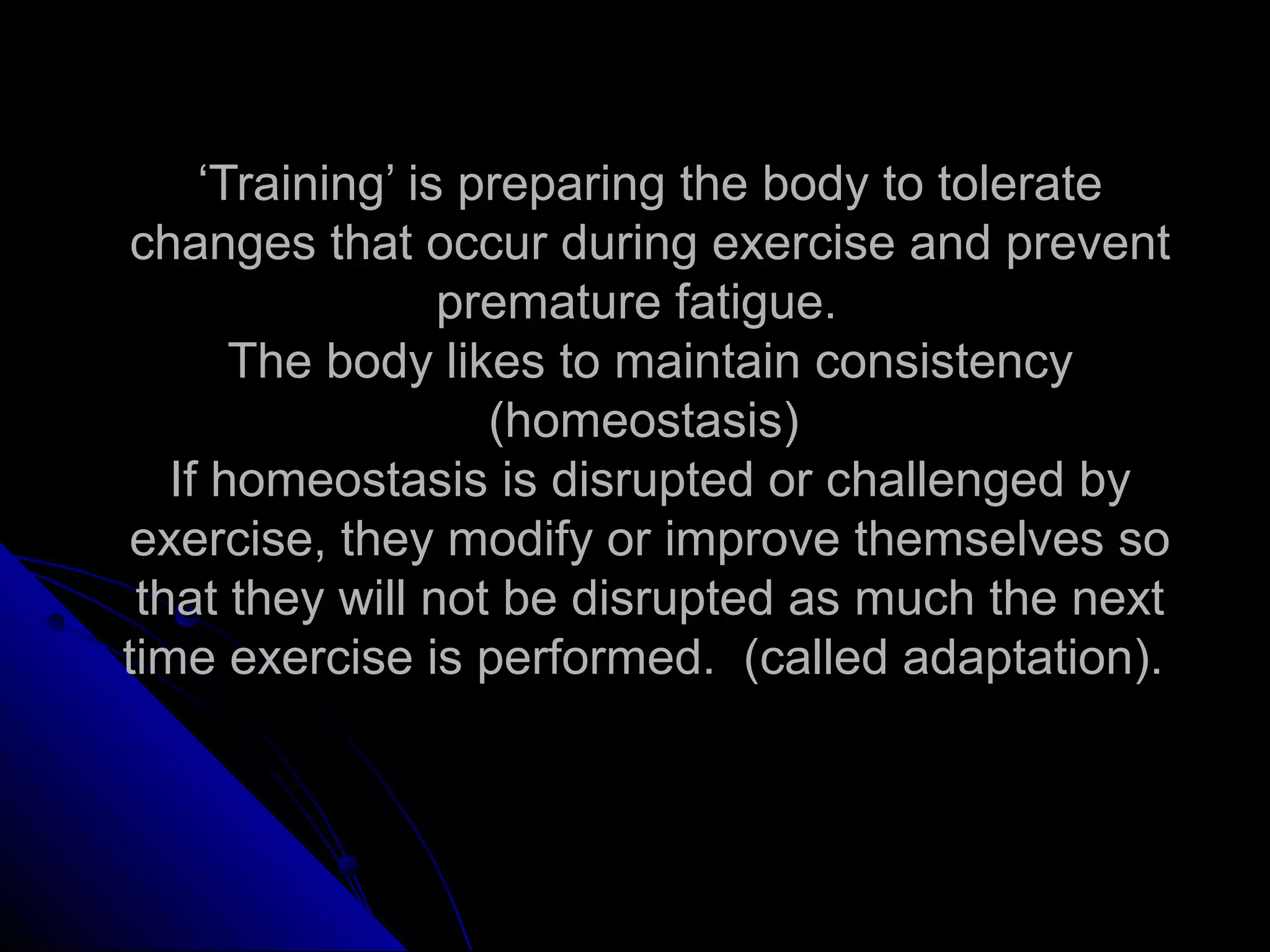 ‘Training’ is preparing the body to tolerate changes that occur during exercise and prevent premature fatigue.
The body likes to maintain consistency (homeostasis)
If homeostasis is disrupted or challenged by exercise, they modify or improve themselves so that they will not be disrupted as much the next time exercise is performed. (called adaptation).